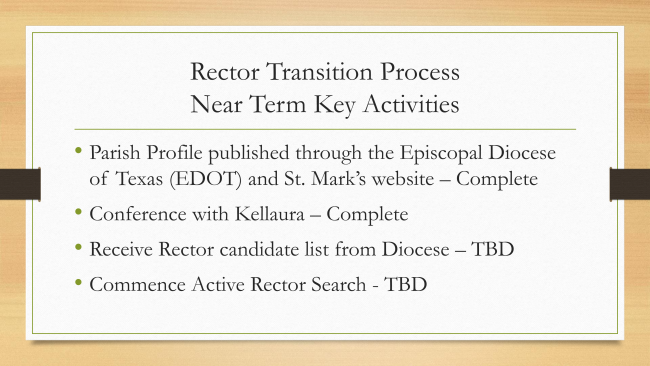 Rector Transition Process
Near Term Key Activities

• Parish Profile published through the Episcopal Diocese of Texas (EDOT) and St. Mark's website – Complete
• Conference with Kellaura – Complete
• Receive Rector candidate list from Diocese – TBD
• Commence Active Rector Search - TBD